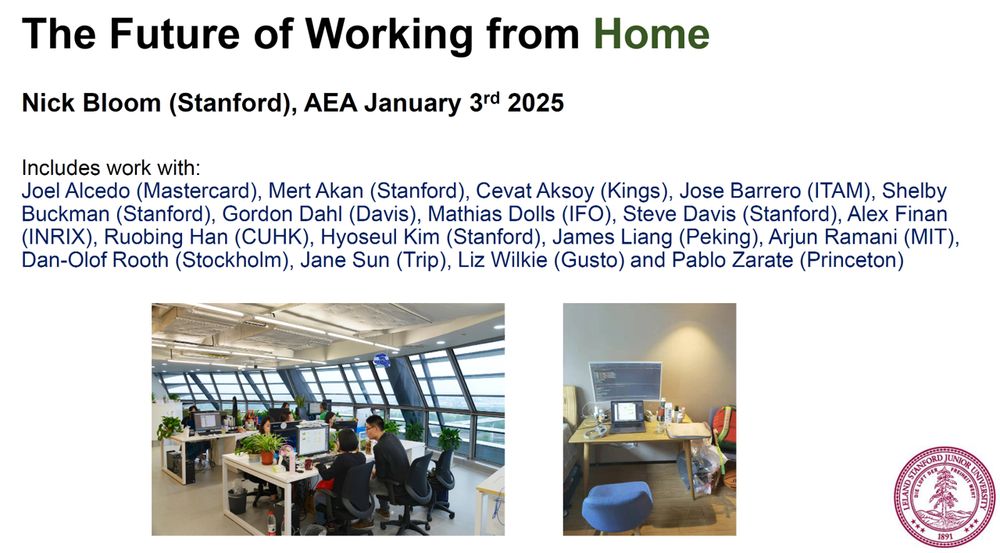 The Future of Working from Home

Nick Bloom (Stanford), AEA January 3$^{rd}$ 2025

Includes work with:
Joel Alcedo (Mastercard), Mert Akan (Stanford), Cevat Aksoy (Kings), Jose Barrero (ITAM), Shelby Buckman (Stanford), Gordon Dahl (Davis), Mathias Dolls (IFO), Steve Davis (Stanford), Alex Finan (INRIX), Ruobing Han (CUHK), Hyoseul Kim (Stanford), James Liang (Peking), Arjun Ramani (MIT), Dan-Olof Rooth (Stockholm), Jane Sun (Trip), Liz Wilkie (Gusto) and Pablo Zarate (Princeton)

LELAND STANFORD JUNIOR UNIVERSITY
1891